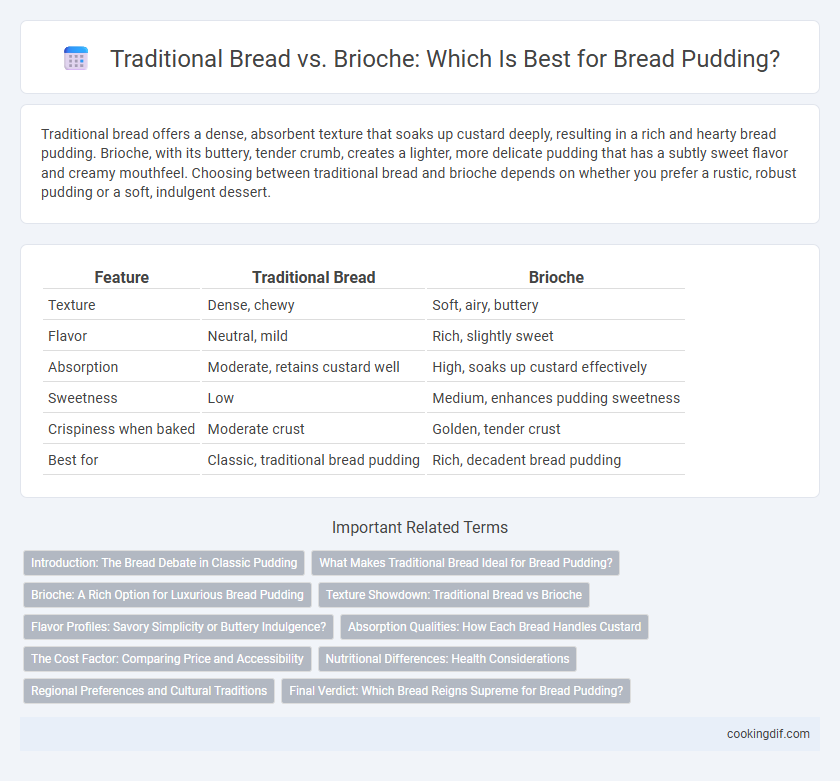 Traditional Bread vs. Brioche: Which Is Best for Bread Pudding?

Traditional bread offers a dense, absorbent texture that soaks up custard deeply, resulting in a rich and hearty bread pudding. Brioche, with its buttery, tender crumb, creates a lighter, more delicate pudding that has a subtly sweet flavor and creamy mouthfeel. Choosing between traditional bread and brioche depends on whether you prefer a rustic, robust pudding or a soft, indulgent dessert.

| Feature | Traditional Bread | Brioche |
|---|---|---|
| Texture | Dense, chewy | Soft, airy, buttery |
| Flavor | Neutral, mild | Rich, slightly sweet |
| Absorption | Moderate, retains custard well | High, soaks up custard effectively |
| Sweetness | Low | Medium, enhances pudding sweetness |
| Crispiness when baked | Moderate crust | Golden, tender crust |
| Best for | Classic, traditional bread pudding | Rich, decadent bread pudding |

Important Related Terms

Introduction: The Bread Debate in Classic Pudding
What Makes Traditional Bread Ideal for Bread Pudding?
Brioche: A Rich Option for Luxurious Bread Pudding
Texture Showdown: Traditional Bread vs Brioche
Flavor Profiles: Savory Simplicity or Buttery Indulgence?
Absorption Qualities: How Each Bread Handles Custard
The Cost Factor: Comparing Price and Accessibility
Nutritional Differences: Health Considerations
Regional Preferences and Cultural Traditions
Final Verdict: Which Bread Reigns Supreme for Bread Pudding?

cookingdif.com